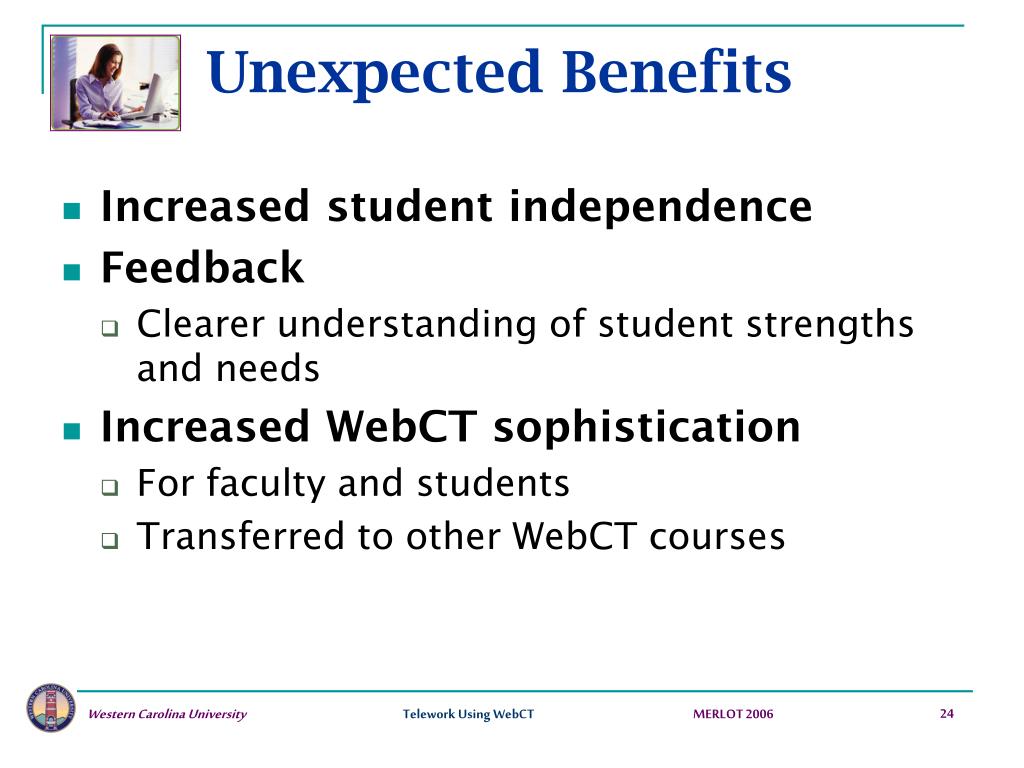 Unexpected Benefits

- Increased student independence
- Feedback
  - Clearer understanding of student strengths and needs
- Increased WebCT sophistication
  - For faculty and students
  - Transferred to other WebCT courses

Western Carolina University Telework Using WebCT MERLOT 2006 24